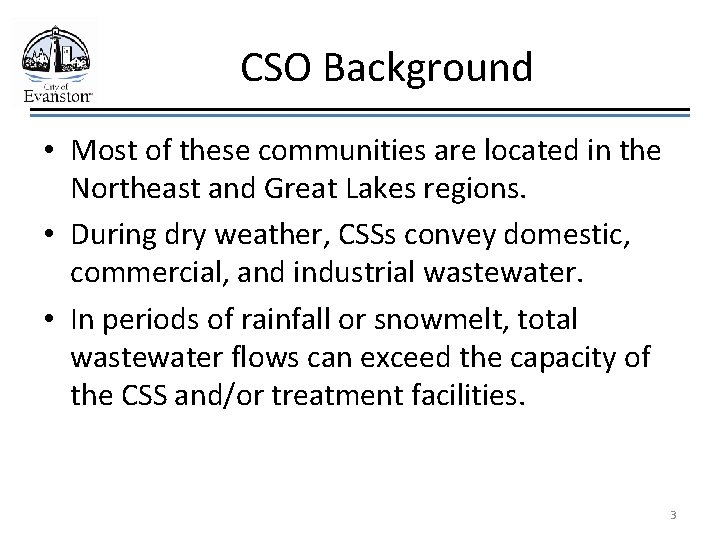 City of
Evanston

CSO Background

• Most of these communities are located in the Northeast and Great Lakes regions.

• During dry weather, CSSs convey domestic, commercial, and industrial wastewater.

• In periods of rainfall or snowmelt, total wastewater flows can exceed the capacity of the CSS and/or treatment facilities.

3